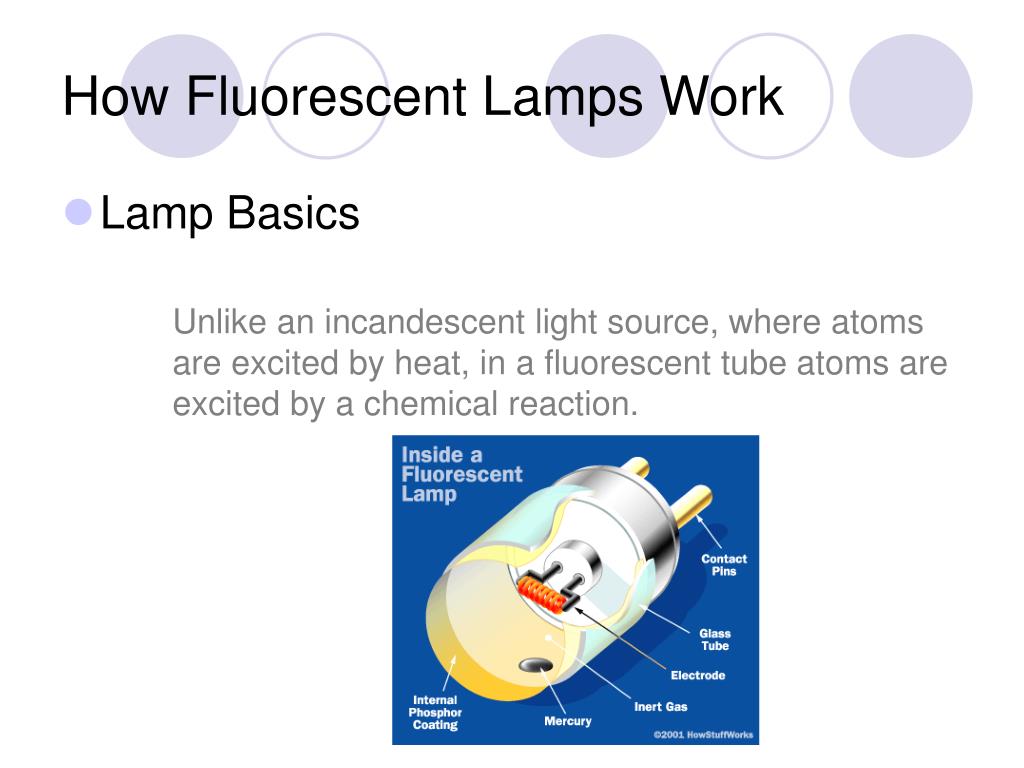 How Fluorescent Lamps Work

Lamp Basics

Unlike an incandescent light source, where atoms are excited by heat, in a fluorescent tube atoms are excited by a chemical reaction.

Inside a Fluorescent Lamp

Contact Pins

Glass Tube

Electrode

Inert Gas

Mercury

Internal Phosphor Coating

©2001 HowStuffWorks